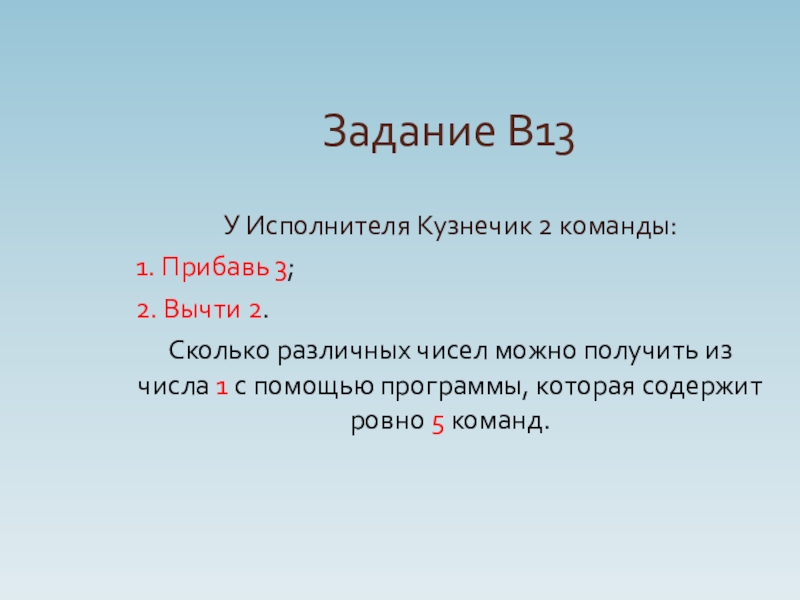 Задание В13

У Исполнителя Кузнечик 2 команды:

1. Прибавь 3;

2. Вычти 2.

Сколько различных чисел можно получить из числа 1 с помощью программы, которая содержит ровно 5 команд.